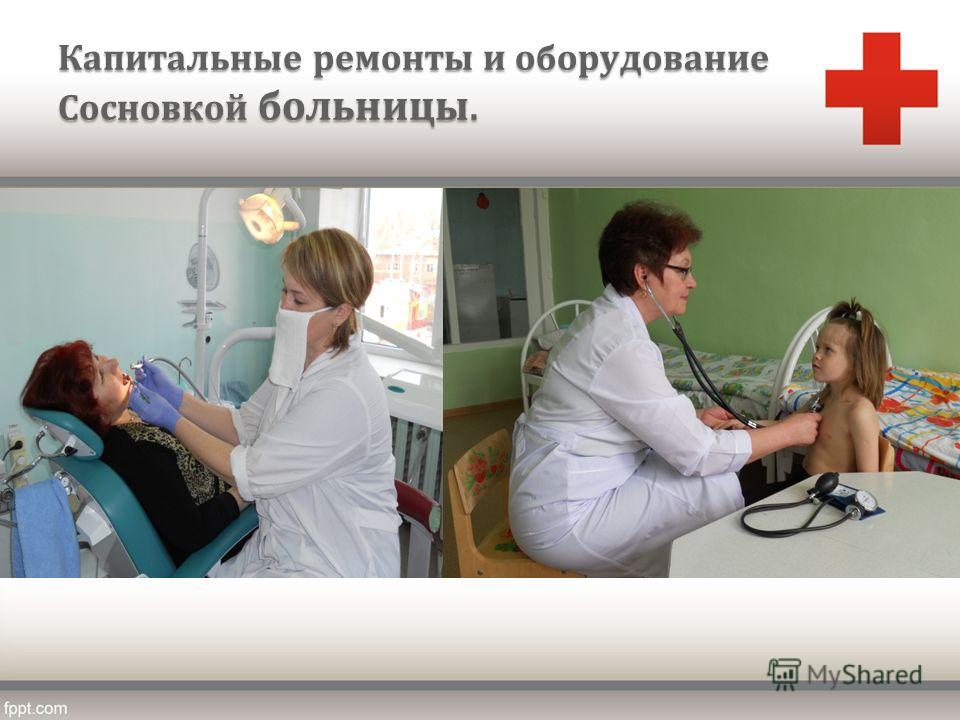 Капитальные ремонты и оборудование Сосновкой больницы.

MyShared

fppt.com